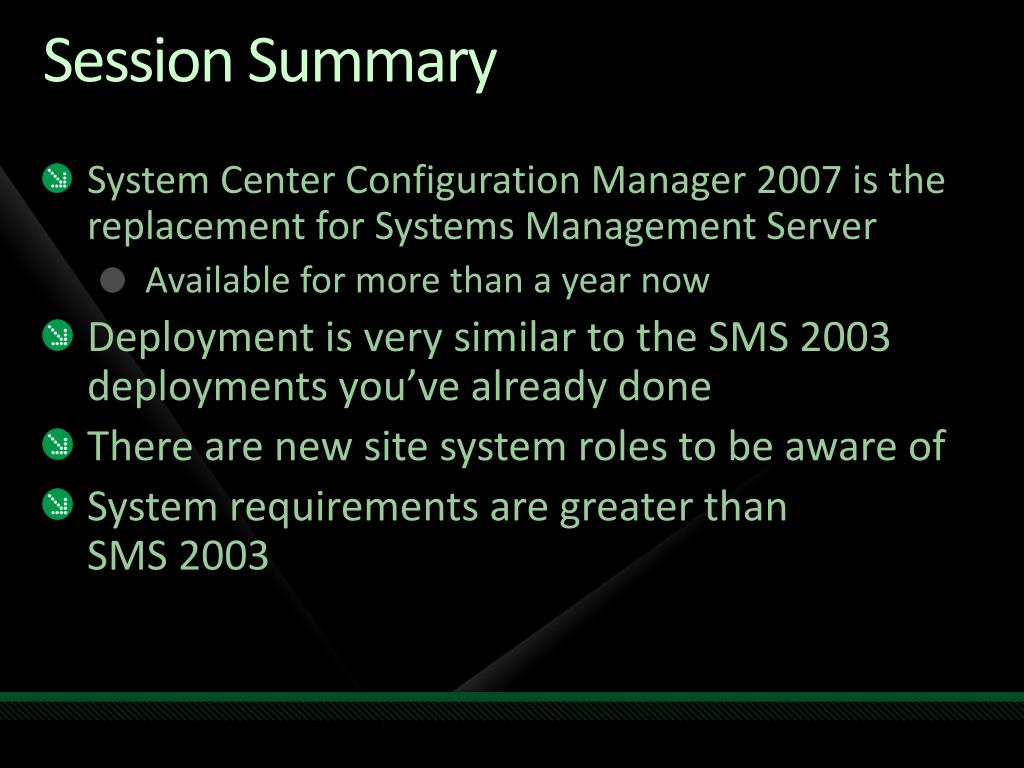 Session Summary

System Center Configuration Manager 2007 is the replacement for Systems Management Server

Available for more than a year now

Deployment is very similar to the SMS 2003 deployments you've already done

There are new site system roles to be aware of

System requirements are greater than SMS 2003